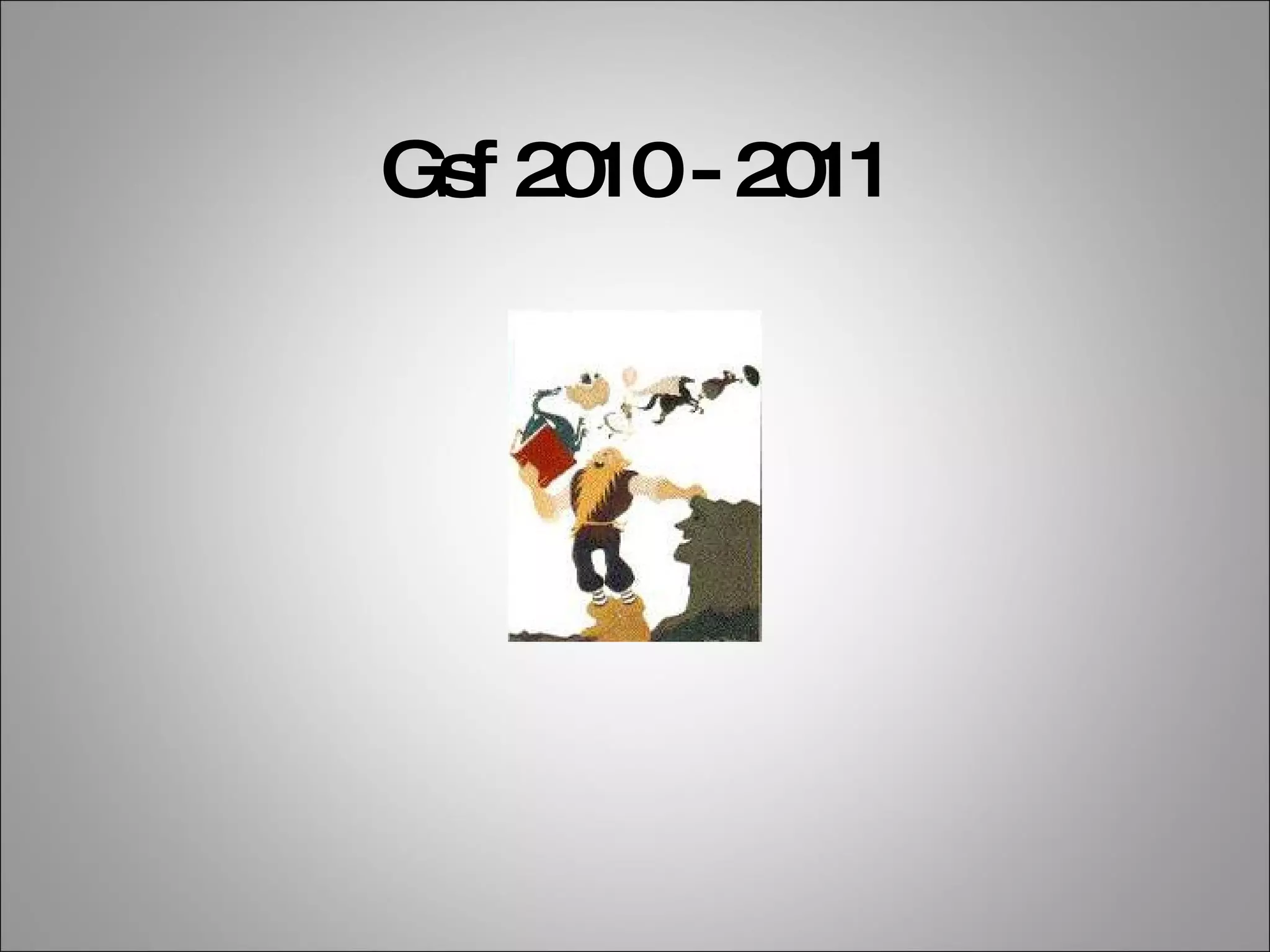 Gsf 2010 - 2011